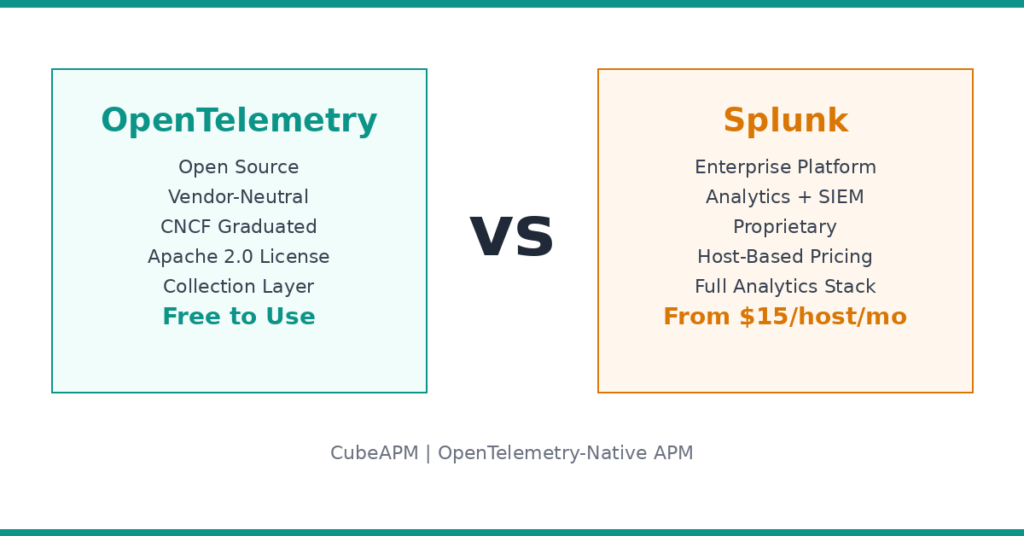 OpenTelemetry

Open Source
Vendor-Neutral
CNCF Graduated
Apache 2.0 License
Collection Layer
Free to Use

VS

Splunk

Enterprise Platform
Analytics + SIEM
Proprietary
Host-Based Pricing
Full Analytics Stack
From \$15/host/mo

CubeAPM | OpenTelemetry-Native APM